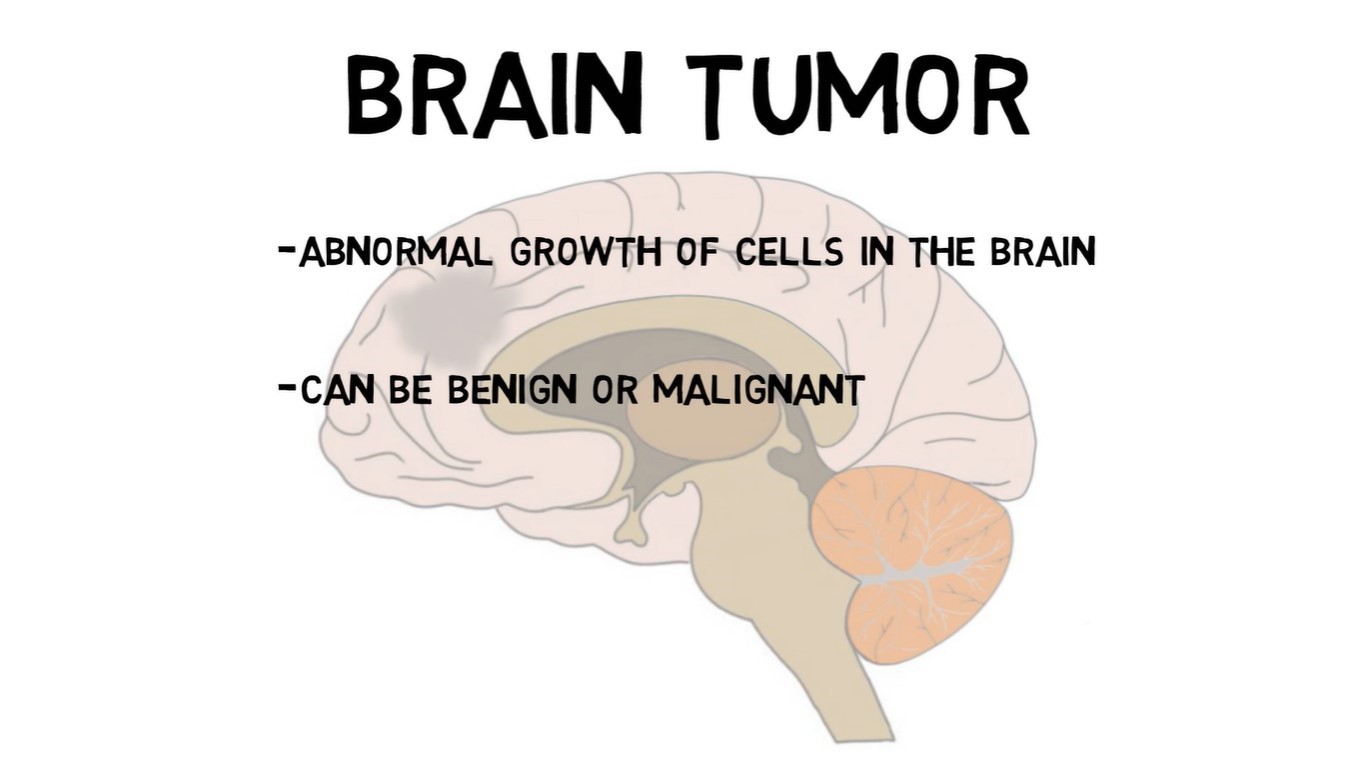 BRAIN TUMOR

-ABNORMAL GROWTH OF CELLS IN THE BRAIN

-CAN BE BENIGN OR MALIGNANT